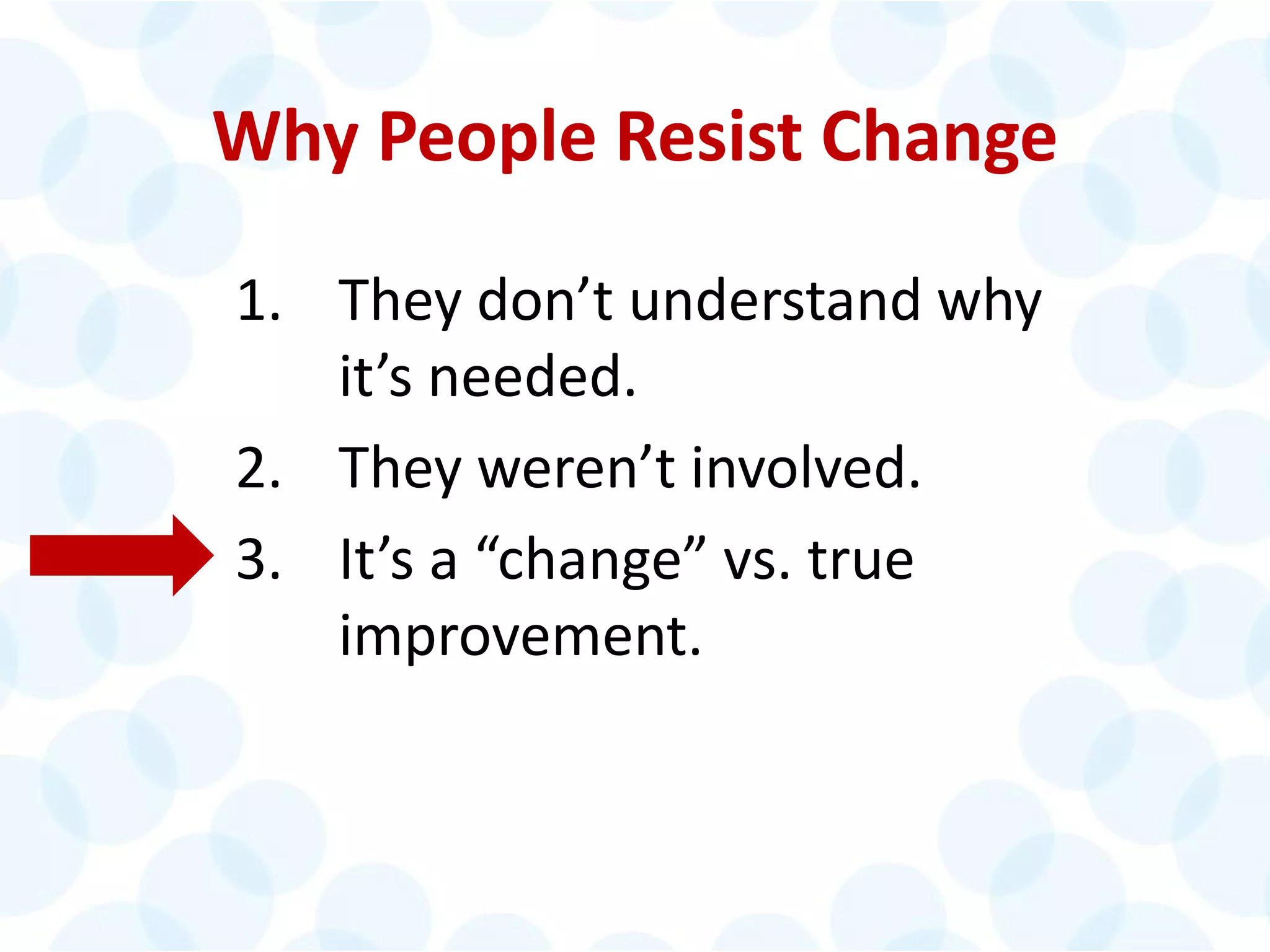 Why People Resist Change

1. They don’t understand why it’s needed.
2. They weren’t involved.
3. It’s a “change” vs. true improvement.